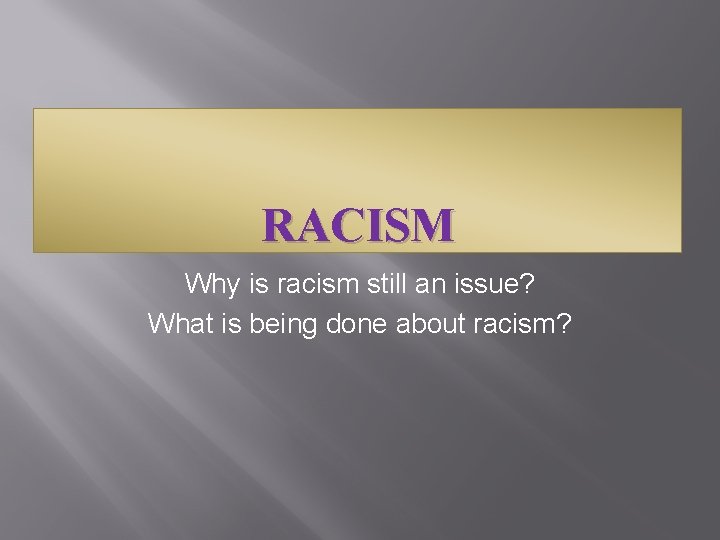 RACISM

Why is racism still an issue?
What is being done about racism?